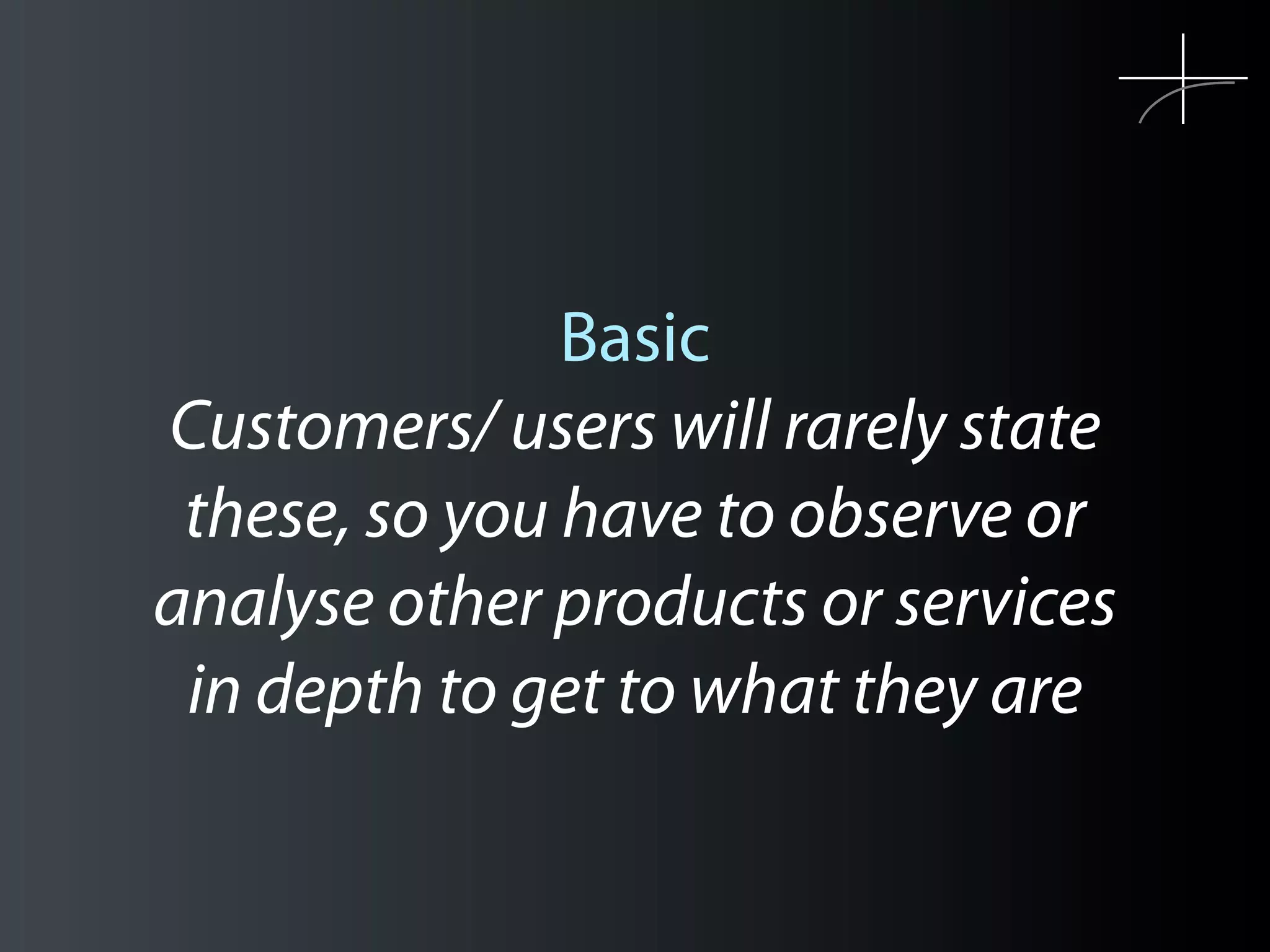 Basic

Customers/ users will rarely state these, so you have to observe or analyse other products or services in depth to get to what they are